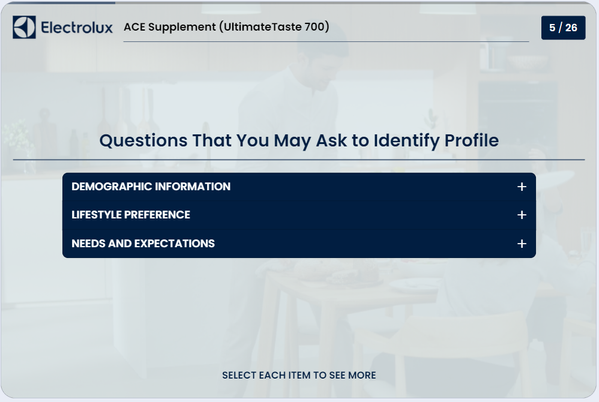 Electrolux

ACE Supplement (UltimateTaste 700)

5 / 26

Questions That You May Ask to Identify Profile

DEMOGRAPHIC INFORMATION +

LIFESTYLE PREFERENCE +

NEEDS AND EXPECTATIONS +

SELECT EACH ITEM TO SEE MORE